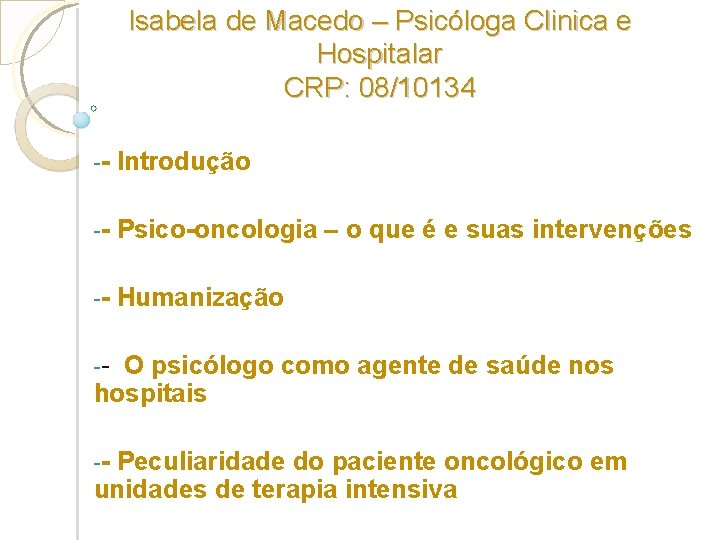 Isabela de Macedo – Psicóloga Clinica e Hospitalar
CRP: 08/10134

-- Introdução

-- Psico-oncologia – o que é e suas intervenções

-- Humanização

-- O psicólogo como agente de saúde nos hospitais

-- Peculiaridade do paciente oncológico em unidades de terapia intensiva